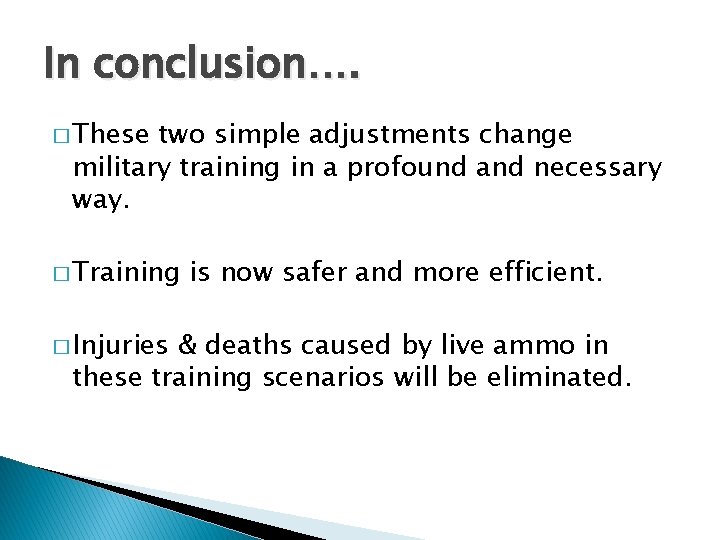 In conclusion….

□ These two simple adjustments change military training in a profound and necessary way.

□ Training is now safer and more efficient.

□ Injuries & deaths caused by live ammo in these training scenarios will be eliminated.